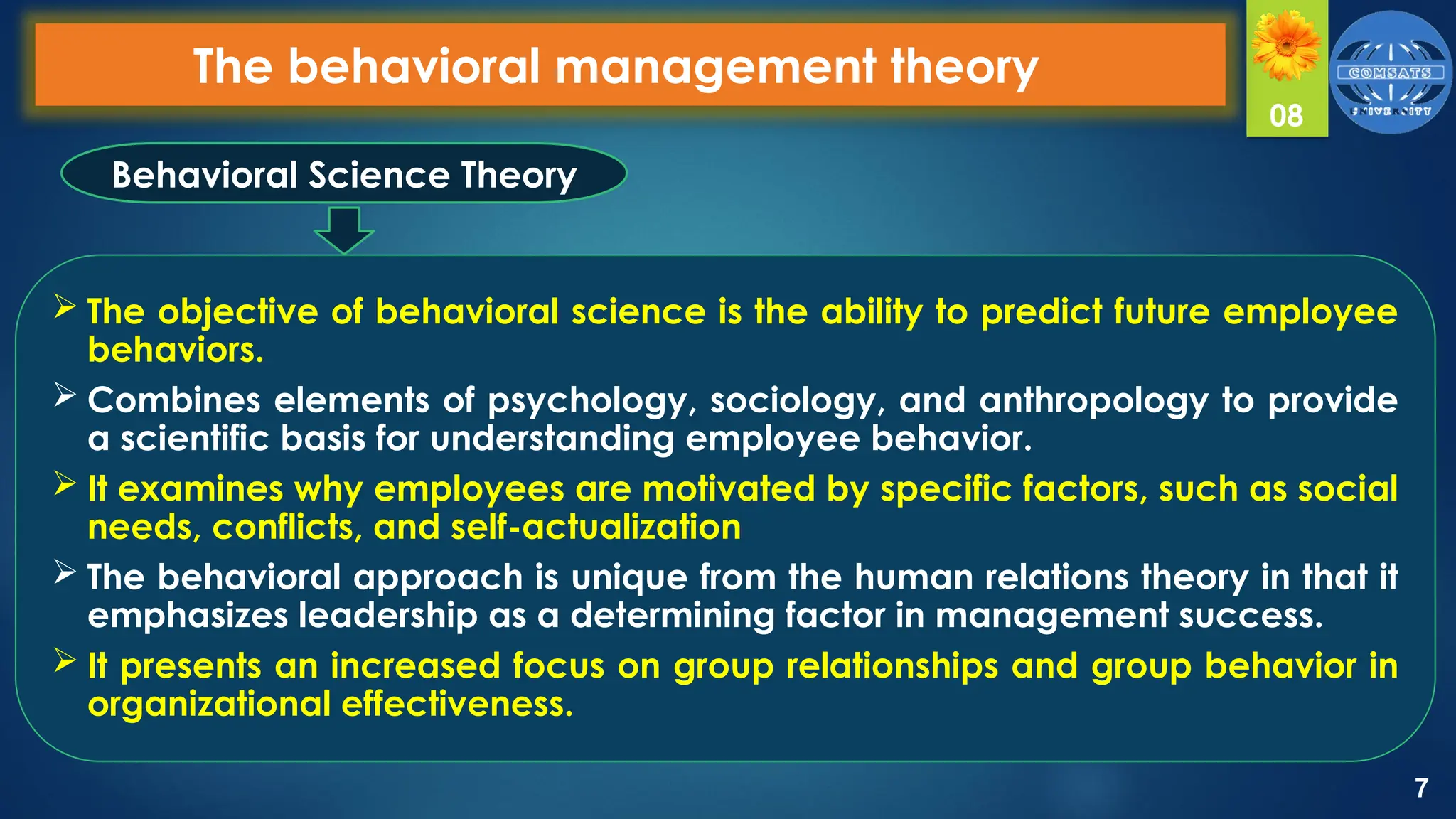 The behavioral management theory

08

COMSATS
UNIVERSITY

Behavioral Science Theory

➢ The objective of behavioral science is the ability to predict future employee behaviors.

➢ Combines elements of psychology, sociology, and anthropology to provide a scientific basis for understanding employee behavior.

➢ It examines why employees are motivated by specific factors, such as social needs, conflicts, and self-actualization

➢ The behavioral approach is unique from the human relations theory in that it emphasizes leadership as a determining factor in management success.

➢ It presents an increased focus on group relationships and group behavior in organizational effectiveness.

7